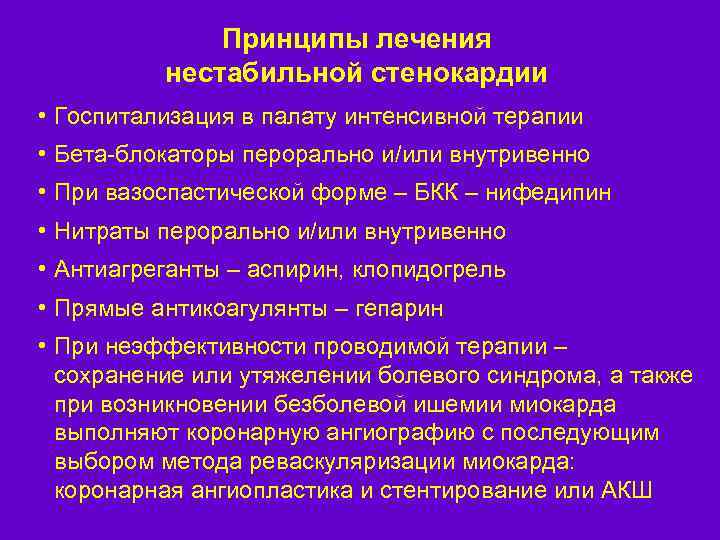 Принципы лечения нестабильной стенокардии

• Госпитализация в палату интенсивной терапии
• Бета-блокаторы перорально и/или внутривенно
• При вазоспастической форме – БКК – нифедипин
• Нитраты перорально и/или внутривенно
• Антиагреганты – аспирин, клопидогрель
• Прямые антикоагулянты – гепарин
• При неэффективности проводимой терапии – сохранение или утяжелении болевого синдрома, а также при возникновении безболевой ишемии миокарда выполняют коронарную ангиографию с последующим выбором метода реваскуляризации миокарда: коронарная ангиопластика и стентирование или АКШ